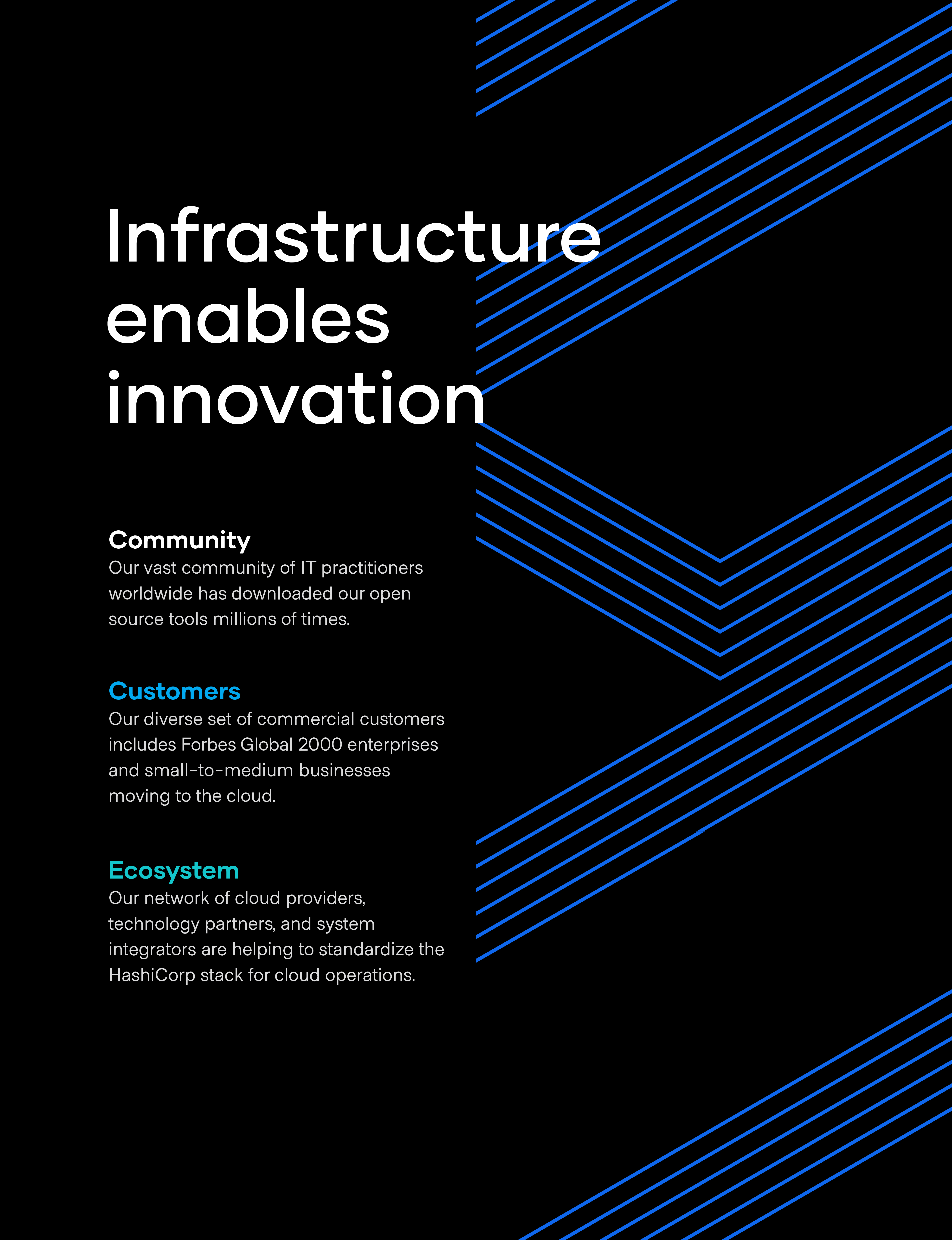 Infrastructure enables innovation

Community
Our vast community of IT practitioners worldwide has downloaded our open source tools millions of times.

Customers
Our diverse set of commercial customers includes Forbes Global 2000 enterprises and small-to-medium businesses moving to the cloud.

Ecosystem
Our network of cloud providers, technology partners, and system integrators are helping to standardize the HashiCorp stack for cloud operations.